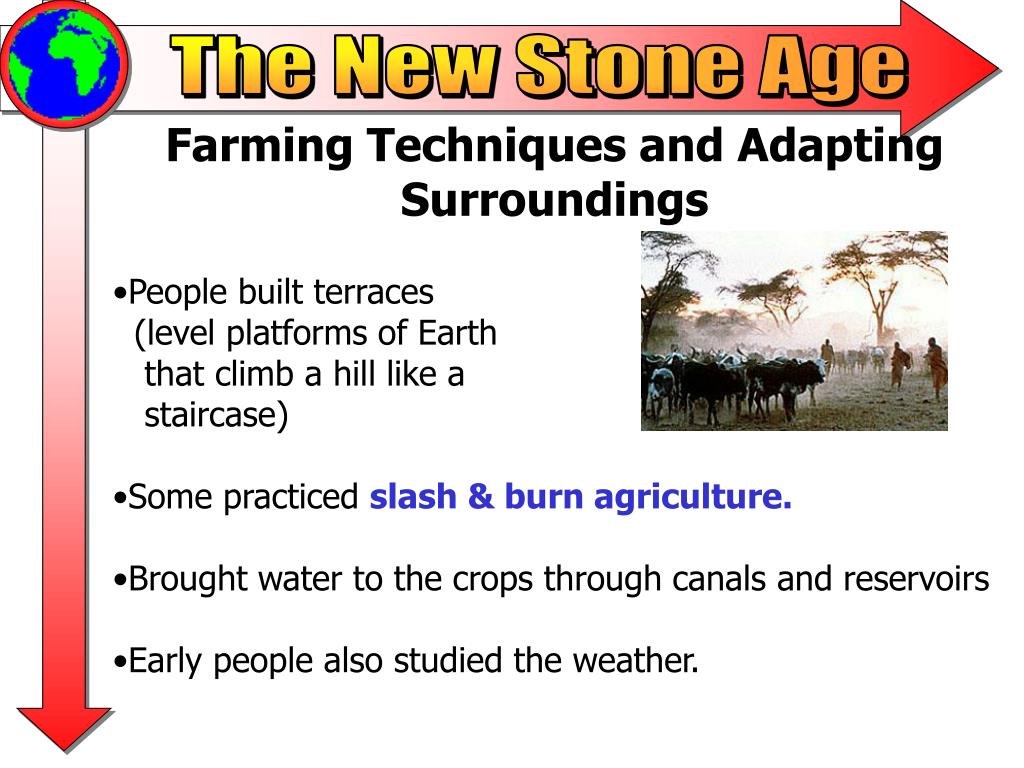 The New Stone Age

Farming Techniques and Adapting Surroundings

•People built terraces (level platforms of Earth that climb a hill like a staircase)

•Some practiced slash & burn agriculture.

•Brought water to the crops through canals and reservoirs

•Early people also studied the weather.